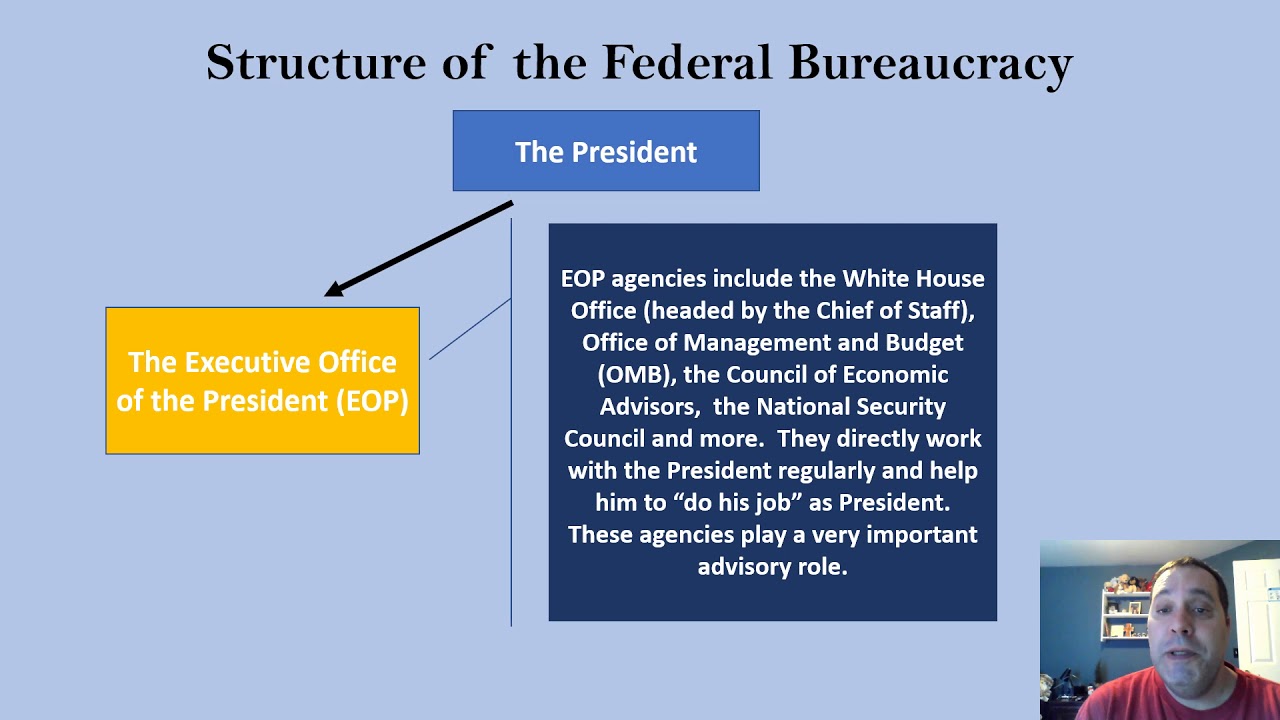 Structure of the Federal Bureaucracy

The President

The Executive Office of the President (EOP)

EOP agencies include the White House Office (headed by the Chief of Staff), Office of Management and Budget (OMB), the Council of Economic Advisors, the National Security Council and more. They directly work with the President regularly and help him to “do his job” as President. These agencies play a very important advisory role.